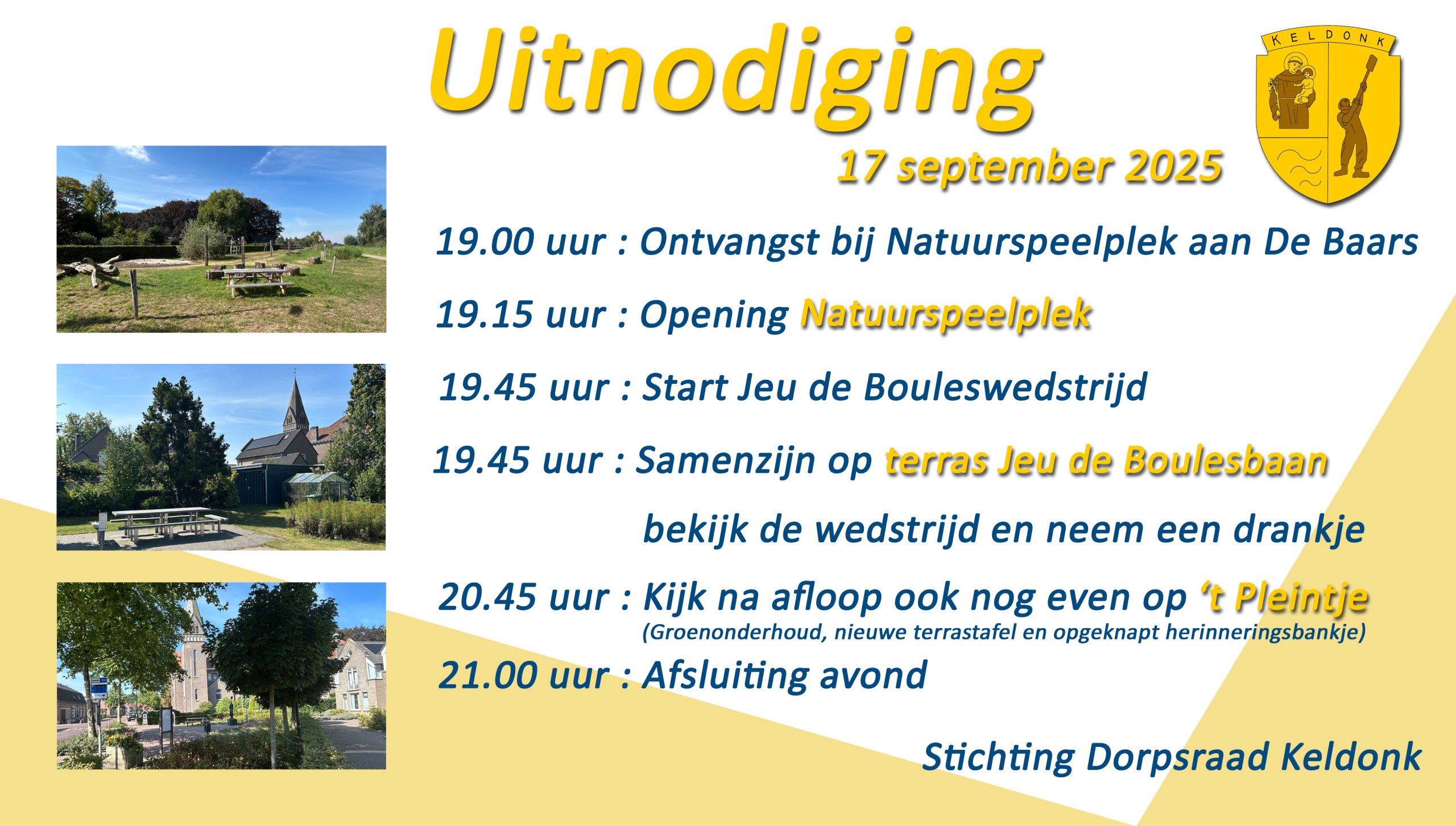 Uitnodiging

KELDONK

17 september 2025

19.00 uur : Ontvangst bij Natuurspeelplek aan De Baars

19.15 uur : Opening Natuurspeelplek

19.45 uur : Start Jeu de Bouleswedstrijd

19.45 uur : Samenzijn op terras Jeu de Boulesbaan

bekijk de wedstrijd en neem een drankje

20.45 uur : Kijk na afloop ook nog even op 't Pleintje
(Groenonderhoud, nieuwe terrastafel en opgeknapt herinneringsbankje)

21.00 uur : Afsluiting avond

Stichting Dorpsraad Keldonk